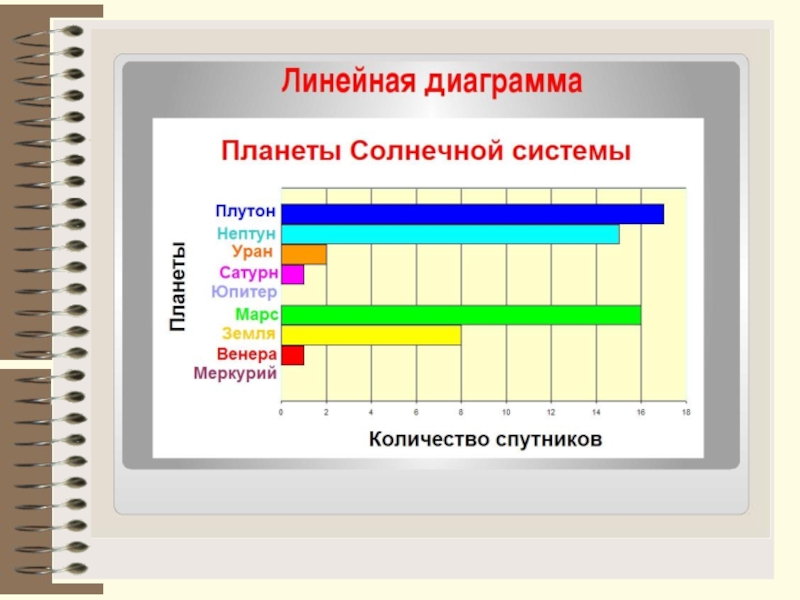 Линейная диаграмма

Планеты Солнечной системы

Планеты

Плутон
Нептун
Уран
Сатурн
Юпитер
Марс
Земля
Венера
Меркурий

0 2 4 6 8 10 12 14 16 18

Количество спутников